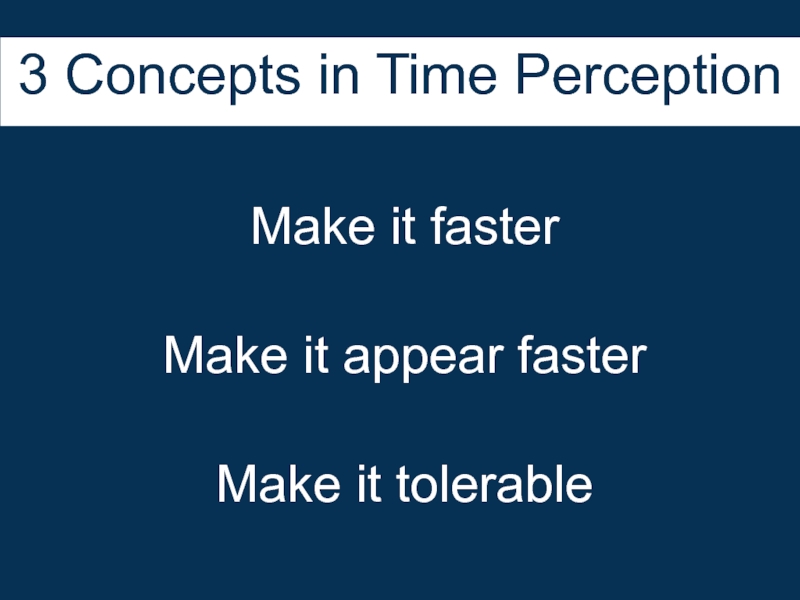 3 Concepts in Time Perception

Make it faster

Make it appear faster

Make it tolerable